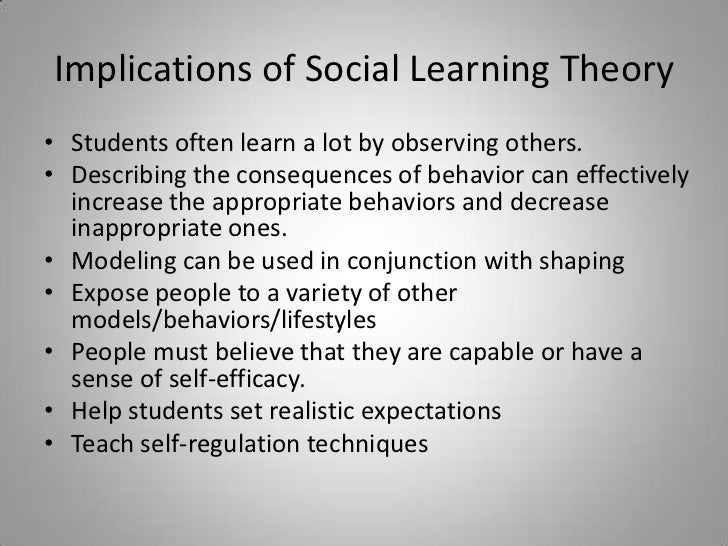 Implications of Social Learning Theory

• Students often learn a lot by observing others.
• Describing the consequences of behavior can effectively increase the appropriate behaviors and decrease inappropriate ones.
• Modeling can be used in conjunction with shaping
• Expose people to a variety of other models/behaviors/lifestyles
• People must believe that they are capable or have a sense of self-efficacy.
• Help students set realistic expectations
• Teach self-regulation techniques